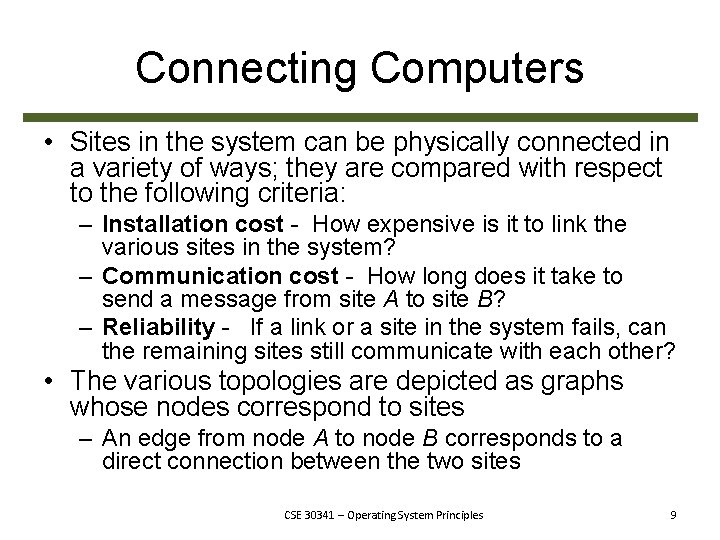 Connecting Computers

• Sites in the system can be physically connected in a variety of ways; they are compared with respect to the following criteria:
– Installation cost - How expensive is it to link the various sites in the system?
– Communication cost - How long does it take to send a message from site A to site B?
– Reliability - If a link or a site in the system fails, can the remaining sites still communicate with each other?
• The various topologies are depicted as graphs whose nodes correspond to sites
– An edge from node A to node B corresponds to a direct connection between the two sites

CSE 30341 – Operating System Principles

9